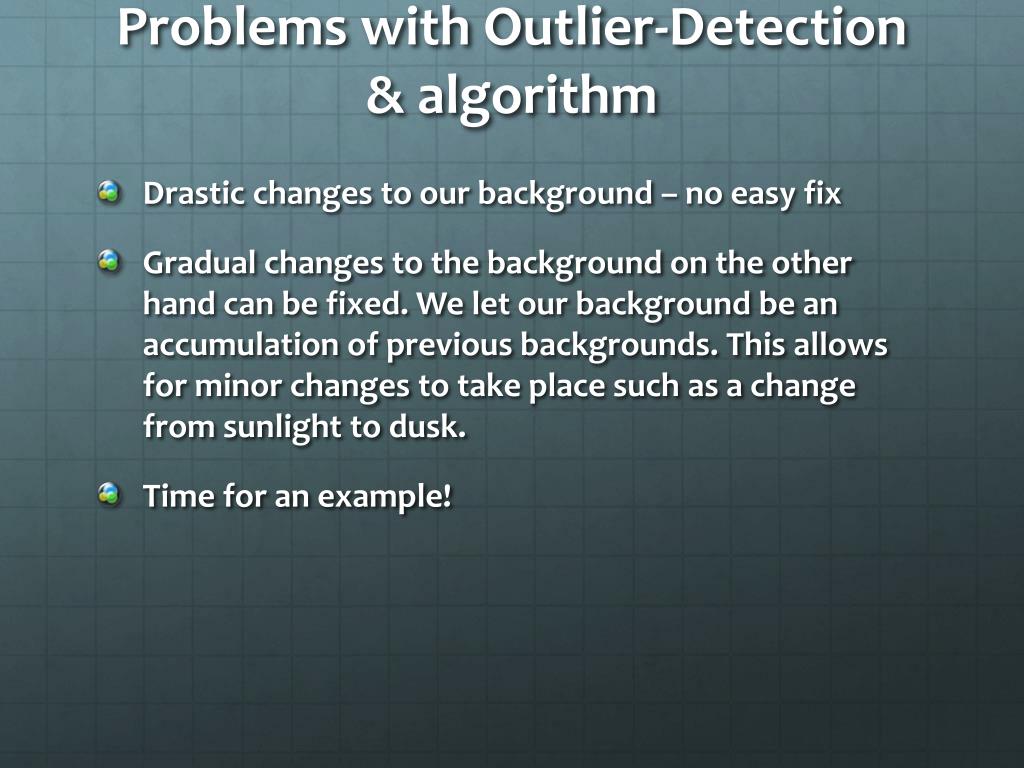 Problems with Outlier-Detection & algorithm

Drastic changes to our background – no easy fix

Gradual changes to the background on the other hand can be fixed. We let our background be an accumulation of previous backgrounds. This allows for minor changes to take place such as a change from sunlight to dusk.

Time for an example!